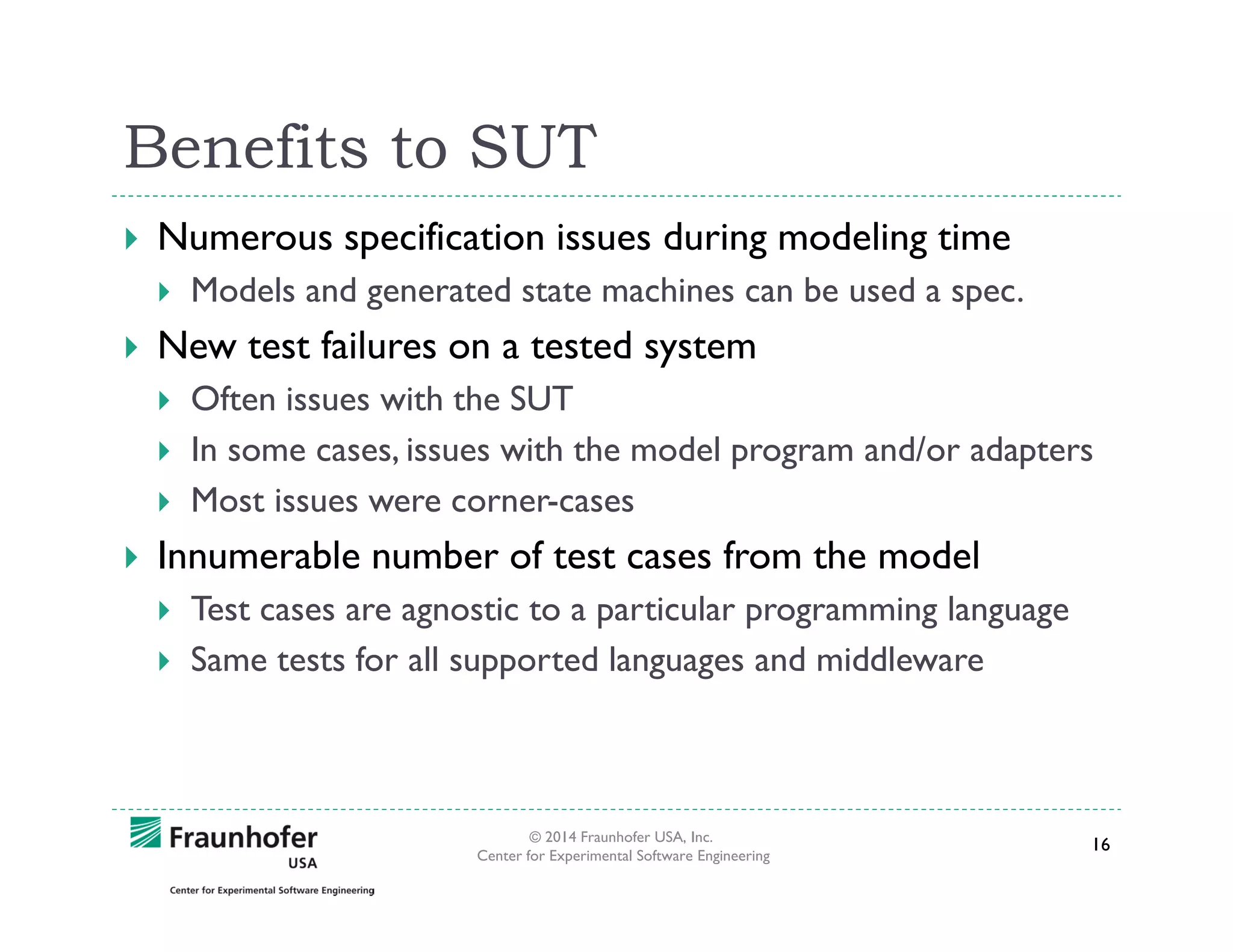 Benefits to SUT

Numerous specification issues during modeling time

Models and generated state machines can be used a spec.

New test failures on a tested system

Often issues with the SUT

In some cases, issues with the model program and/or adapters

Most issues were corner-cases

Innumerable number of test cases from the model

Test cases are agnostic to a particular programming language

Same tests for all supported languages and middleware

Fraunhofer USA

Center for Experimental Software Engineering

© 2014 Fraunhofer USA, Inc.
Center for Experimental Software Engineering

16